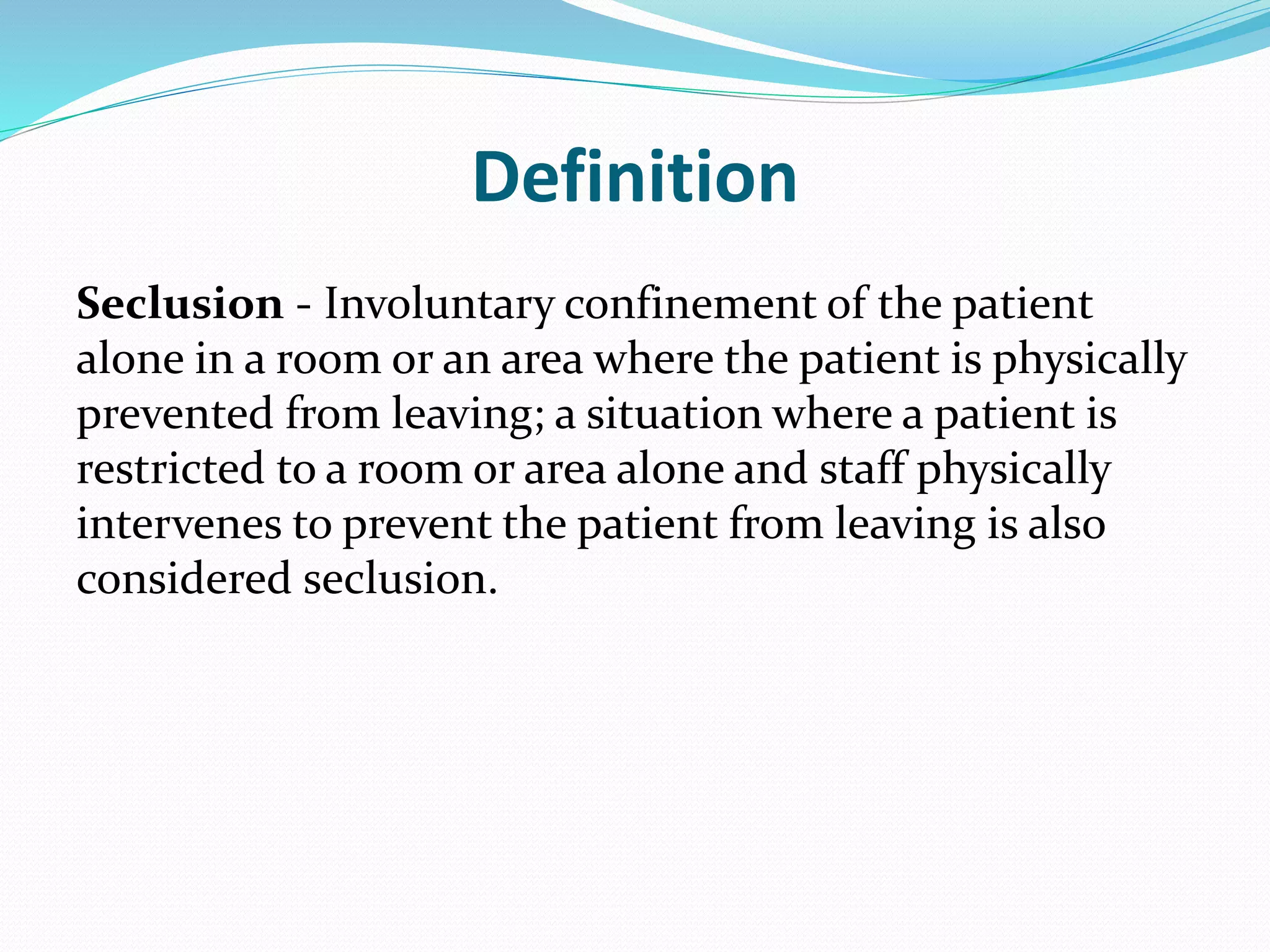 Definition

Seclusion - Involuntary confinement of the patient alone in a room or an area where the patient is physically prevented from leaving; a situation where a patient is restricted to a room or area alone and staff physically intervenes to prevent the patient from leaving is also considered seclusion.